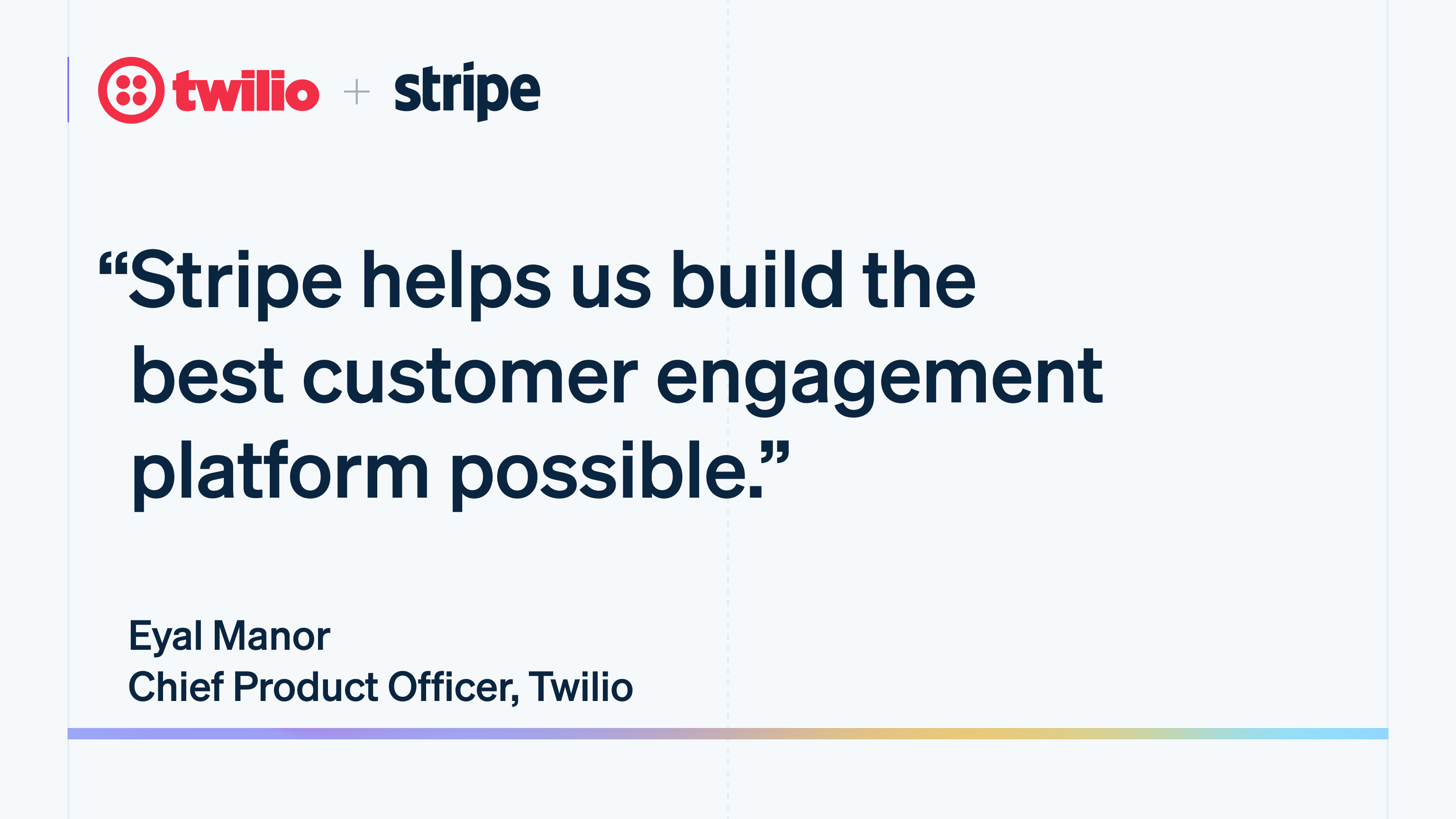 twilio + stripe

“Stripe helps us build the best customer engagement platform possible.”

Eyal Manor
Chief Product Officer, Twilio